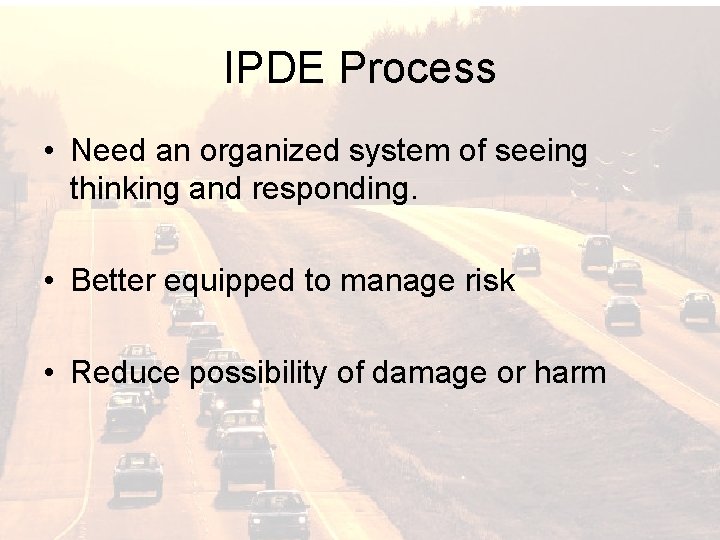 IPDE Process

• Need an organized system of seeing thinking and responding.

• Better equipped to manage risk

• Reduce possibility of damage or harm